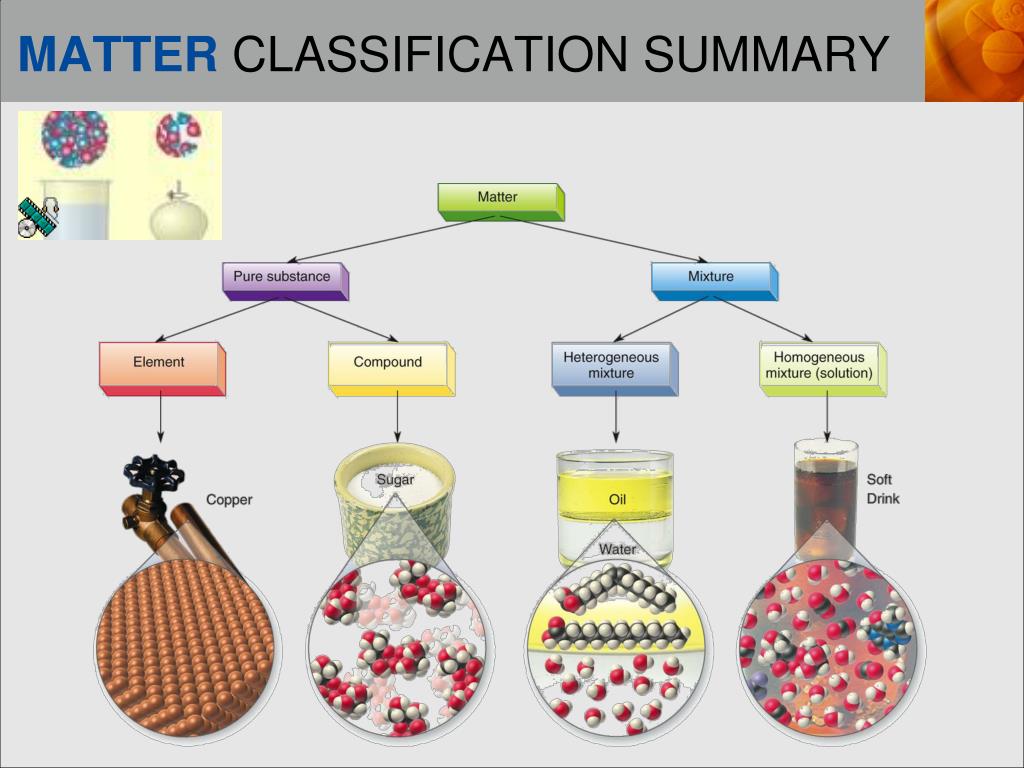 MATTER CLASSIFICATION SUMMARY

Matter

Pure substance

Mixture

Element

Compound

Heterogeneous mixture

Homogeneous mixture (solution)

Copper

Sugar

Oil

Water

Soft Drink